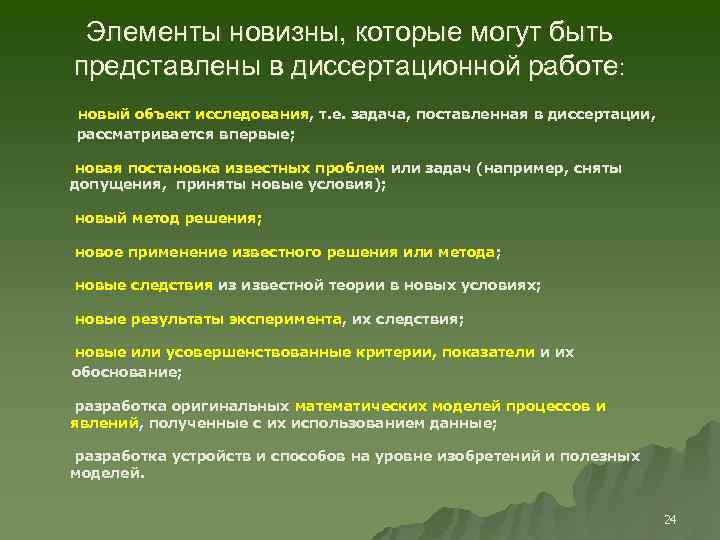 Элементы новизны, которые могут быть представлены в диссертационной работе:

новый объект исследования, т.е. задача, поставленная в диссертации, рассматривается впервые;

новая постановка известных проблем или задач (например, сняты допущения, приняты новые условия);

новый метод решения;

новое применение известного решения или метода;

новые следствия из известной теории в новых условиях;

новые результаты эксперимента, их следствия;

новые или усовершенствованные критерии, показатели и их обоснование;

разработка оригинальных математических моделей процессов и явлений, полученные с их использованием данные;

разработка устройств и способов на уровне изобретений и полезных моделей.

24